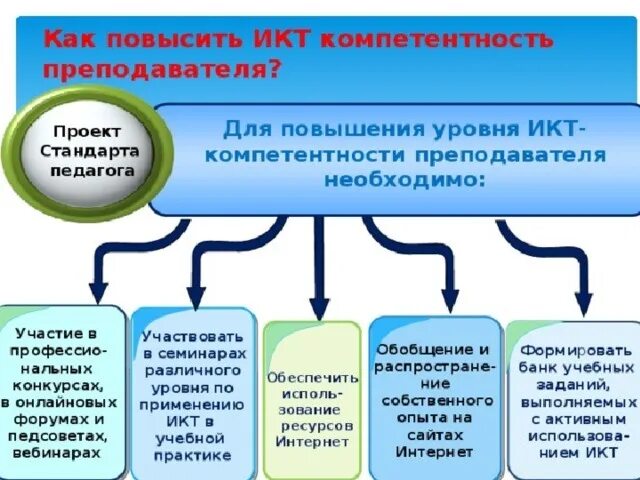 Как повысить ИКТ компетентность преподавателя?

Проект Стандарта педагога

Для повышения уровня ИКТ-компетентности преподавателя необходимо:

Участие в профессиональных конкурсах, в онлайновых форумах и педсоветах, вебинарах

Участвовать в семинарах различного уровня по применению ИКТ в учебной практике

Обеспечить использование ресурсов Интернет

Обобщение и распространение собственного опыта на сайтах Интернет

Формировать банк учебных заданий, выполняемых с активным использованием ИКТ